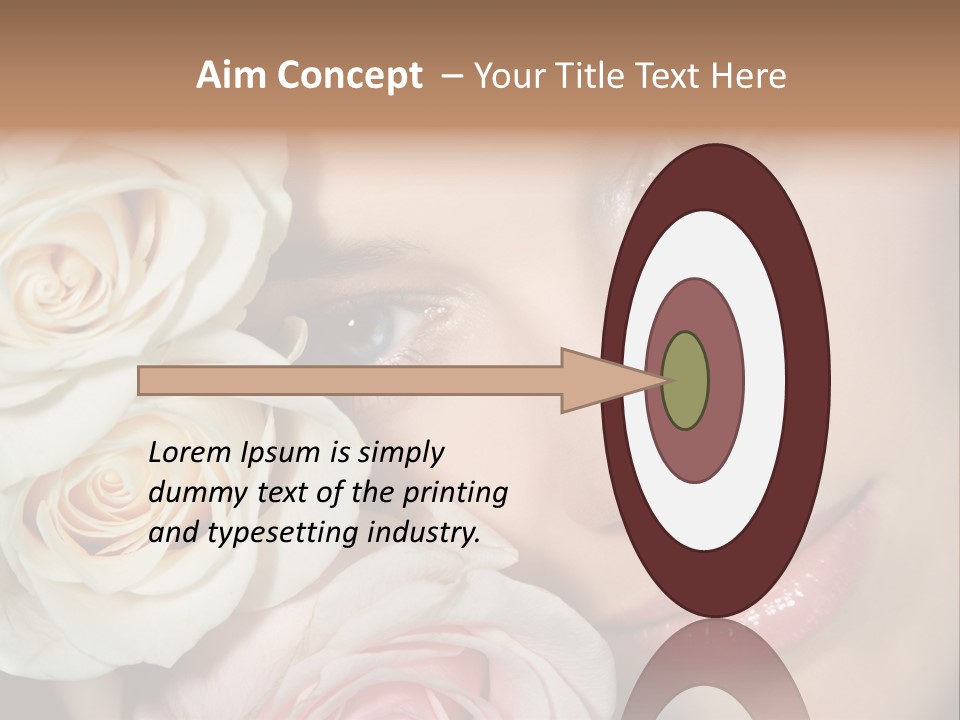 Aim Concept – Your Title Text Here

Lorem Ipsum is simply dummy text of the printing and typesetting industry.